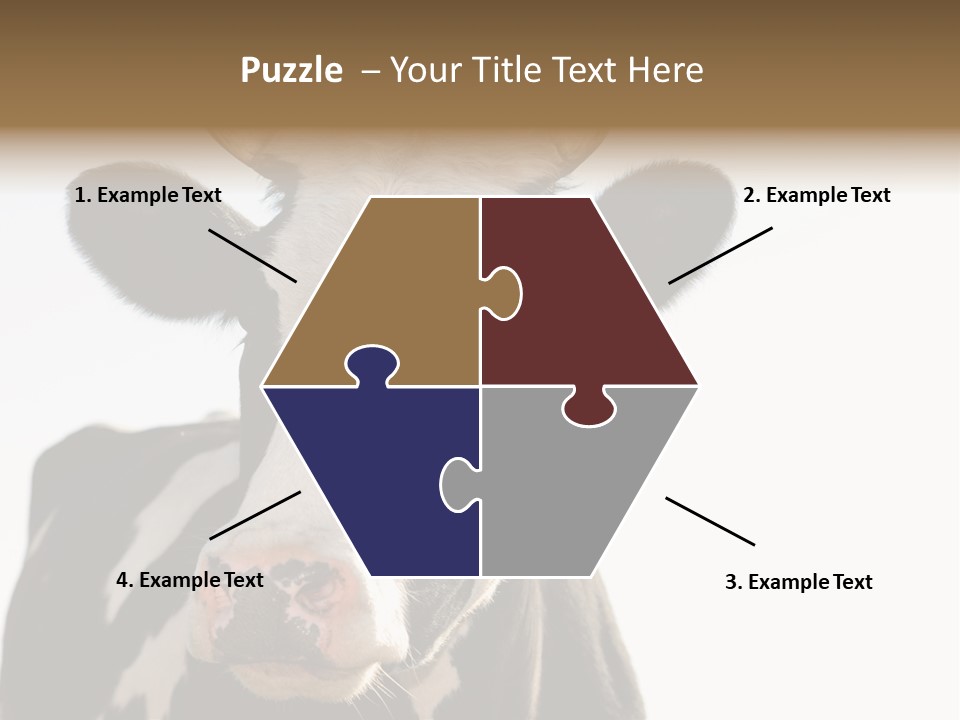 Puzzle – Your Title Text Here

1. Example Text

2. Example Text

4. Example Text

3. Example Text